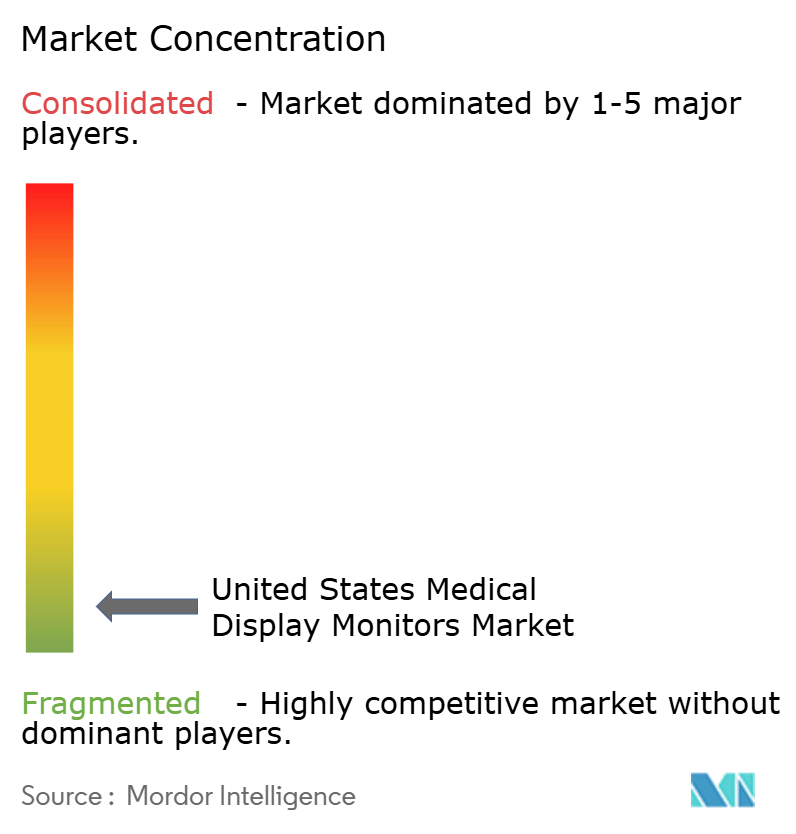 Market Concentration

Consolidated - Market dominated by 1-5 major players.

United States Medical Display Monitors Market

Fragmented - Highly competitive market without dominant players.

Source : Mordor Intelligence